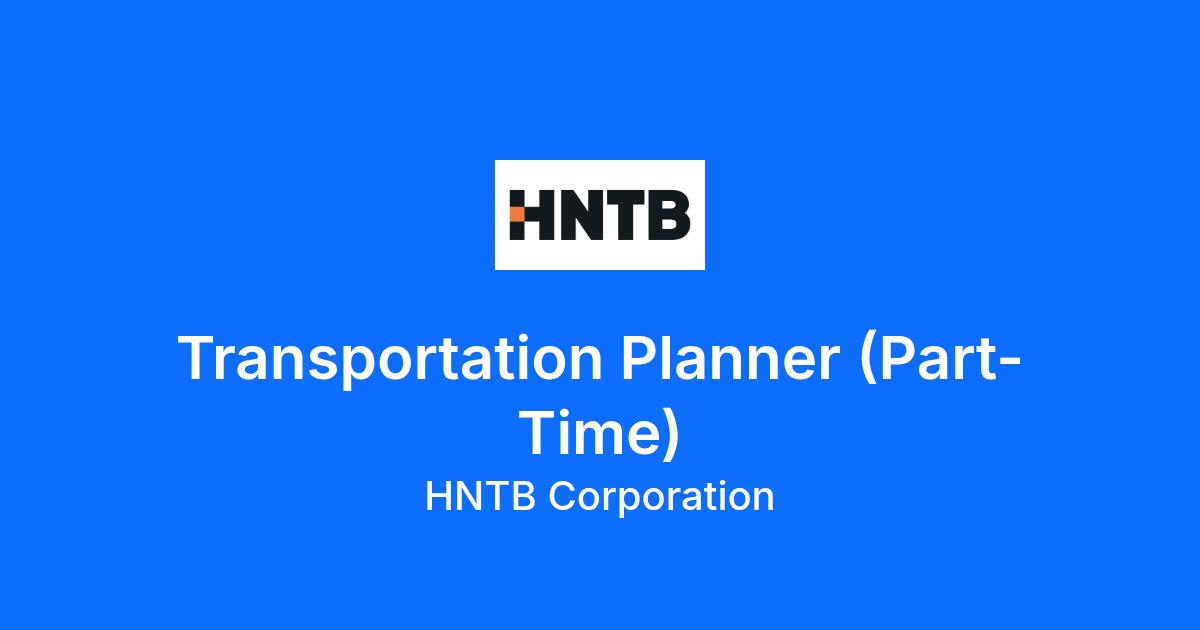 HNTB

Transportation Planner (Part-Time)

HNTB Corporation